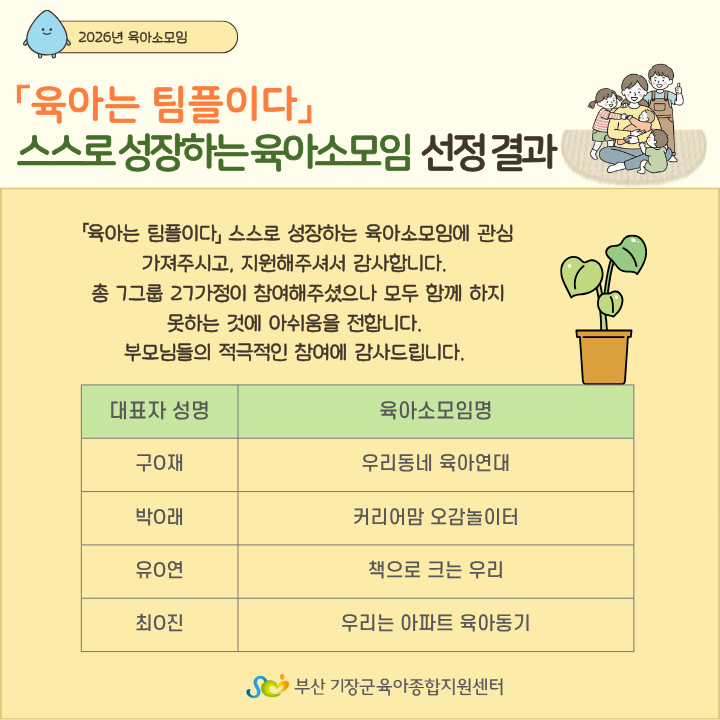 2026년 육아소모임

「육아는 팀플이다」
스스로 성장하는 육아소모임 선정 결과

「육아는 팀플이다」 스스로 성장하는 육아소모임에 관심 가져주시고, 지원해주셔서 감사합니다.
총 7그룹 27가정이 참여해주셨으나 모두 함께 하지 못하는 것에 아쉬움을 전합니다.
부모님들의 적극적인 참여에 감사드립니다.

| 대표자 성명 | 육아소모임명 |
|---|---|
| 구O재 | 우리동네 육아연대 |
| 박O래 | 커리어맘 오감놀이터 |
| 유O연 | 책으로 크는 우리 |
| 최O진 | 우리는 아파트 육아동기 |

부산 기장군육아종합지원센터